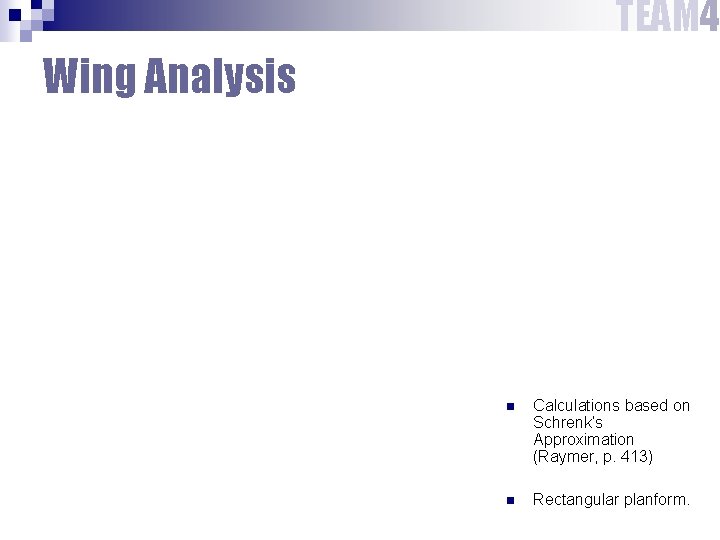 TEAM4

Wing Analysis

- Calculations based on Schrenk's Approximation (Raymer, p. 413)

- Rectangular planform.